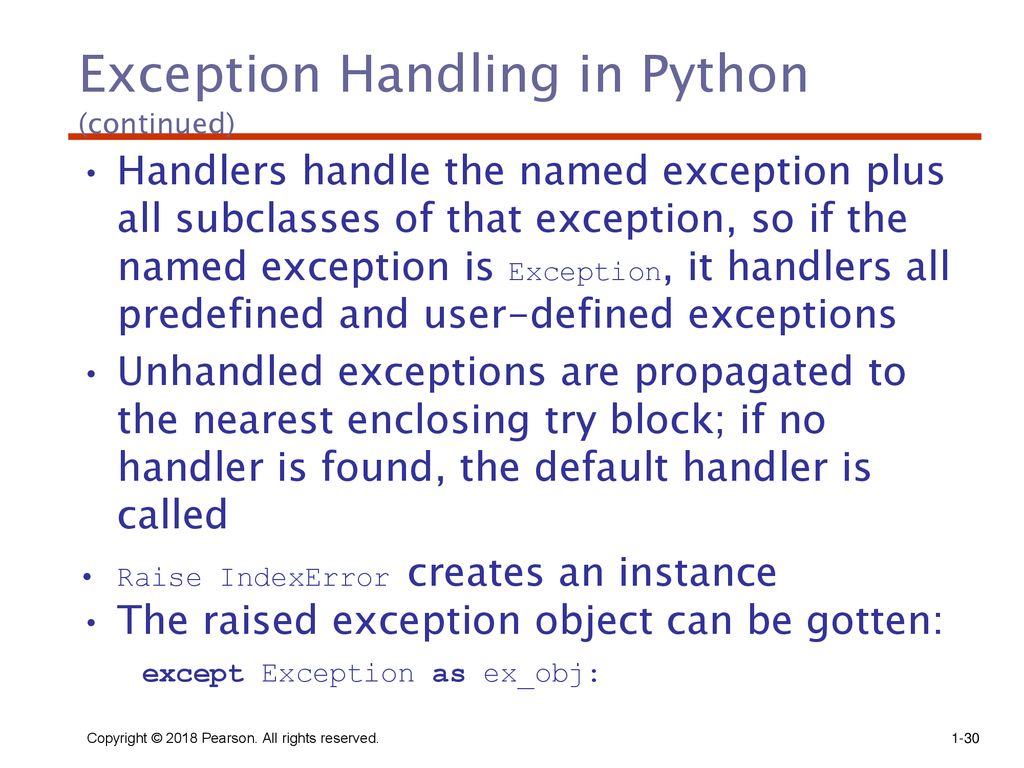 Exception Handling in Python
(continued)

• Handlers handle the named exception plus all subclasses of that exception, so if the named exception is Exception, it handlers all predefined and user-defined exceptions

• Unhandled exceptions are propagated to the nearest enclosing try block; if no handler is found, the default handler is called

• Raise IndexError creates an instance

• The raised exception object can be gotten:

except Exception as ex_obj:

Copyright © 2018 Pearson. All rights reserved.

1-30